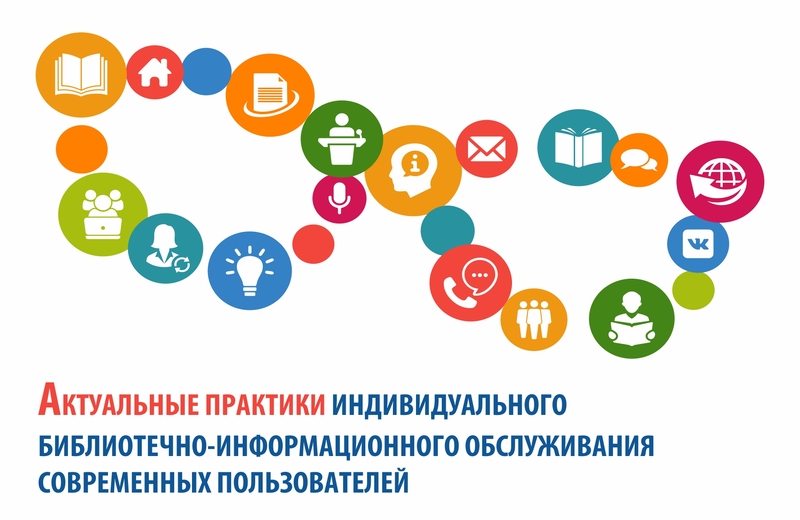 Актуальные практики индивидуального библиотечно-информационного обслуживания современных пользователей